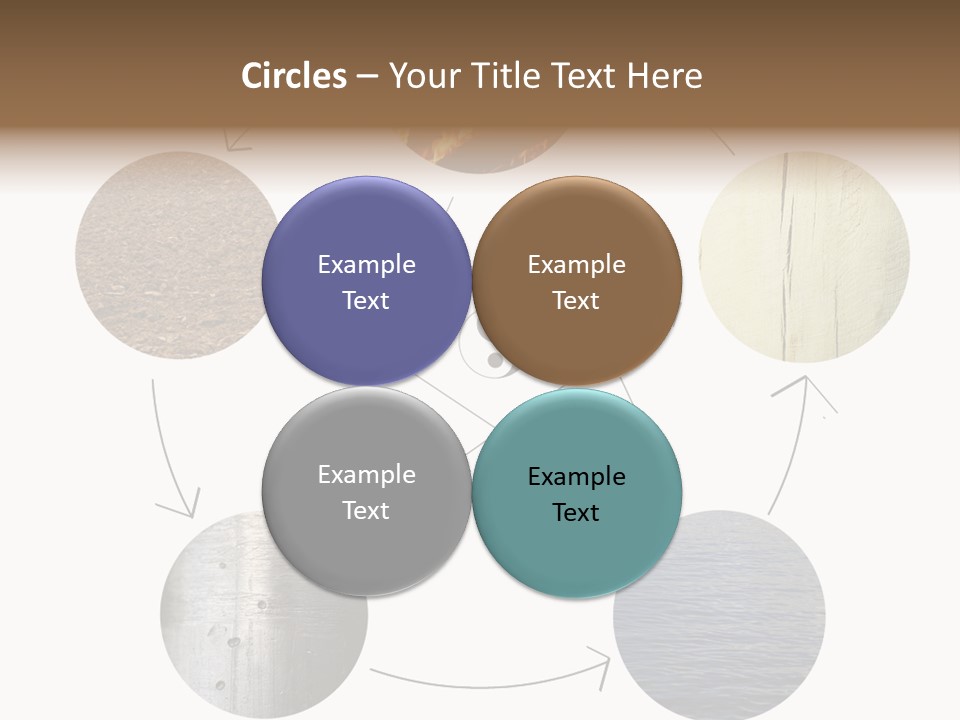 Circles – Your Title Text Here

Example Text

Example Text

Example Text

Example Text